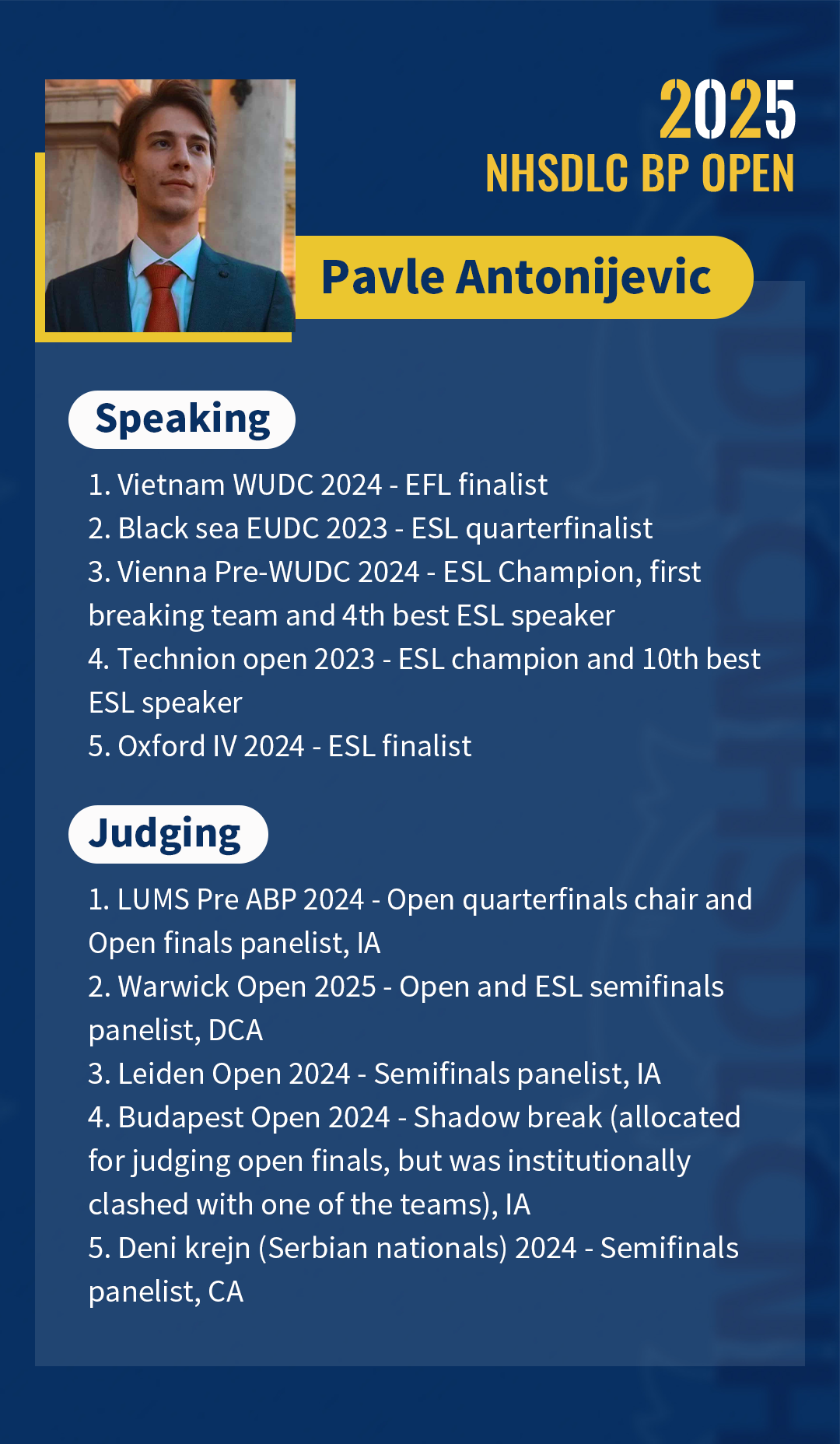 2025
NHSDLC BP OPEN

Pavle Antonijevic

Speaking

1. Vietnam WUDC 2024 - EFL finalist
2. Black sea EUDC 2023 - ESL quarterfinalist
3. Vienna Pre-WUDC 2024 - ESL Champion, first breaking team and 4th best ESL speaker
4. Technion open 2023 - ESL champion and 10th best ESL speaker
5. Oxford IV 2024 - ESL finalist

Judging

1. LUMS Pre ABP 2024 - Open quarterfinals chair and Open finals panelist, IA
2. Warwick Open 2025 - Open and ESL semifinals panelist, DCA
3. Leiden Open 2024 - Semifinals panelist, IA
4. Budapest Open 2024 - Shadow break (allocated for judging open finals, but was institutionally clashed with one of the teams), IA
5. Deni krejn (Serbian nationals) 2024 - Semifinals panelist, CA